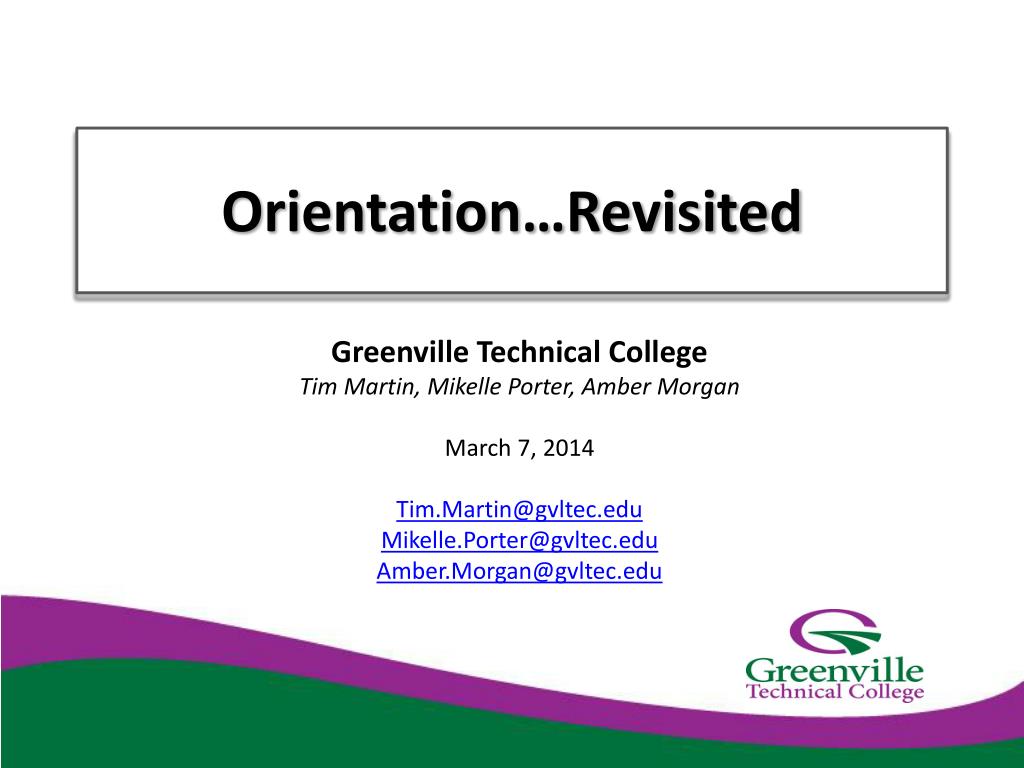 Orientation…Revisited

Greenville Technical College
Tim Martin, Mikelle Porter, Amber Morgan

March 7, 2014

Tim.Martin@gvltec.edu
Mikelle.Porter@gvltec.edu
Amber.Morgan@gvltec.edu

Greenville
Technical College